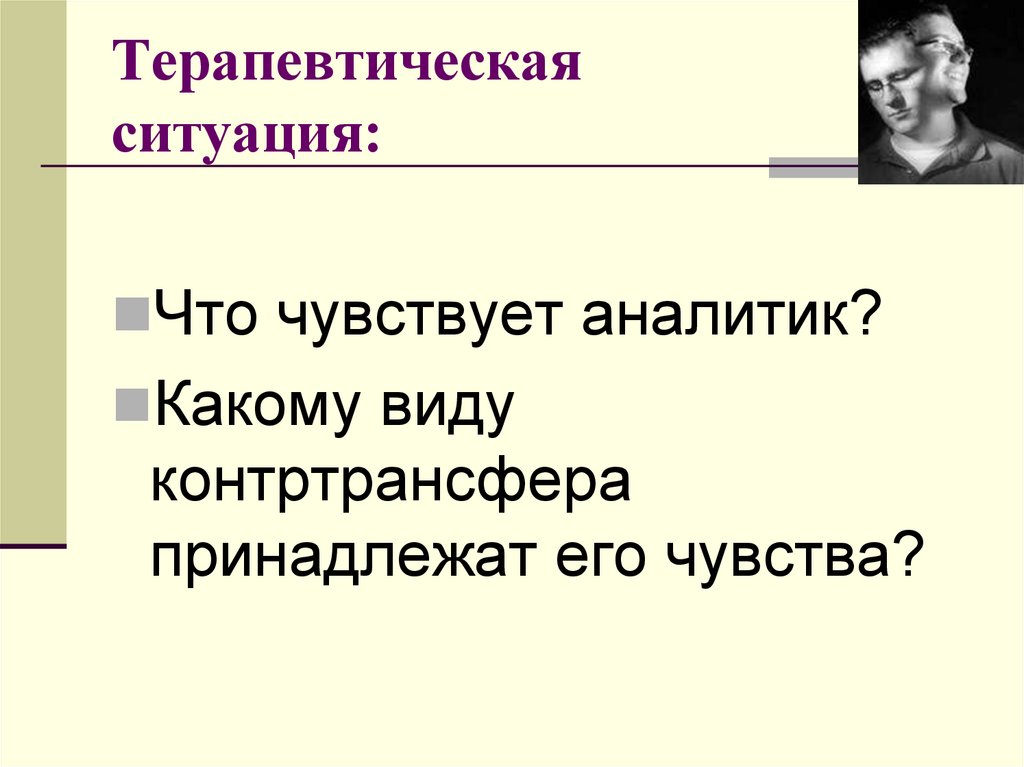 Терапевтическая ситуация:

Что чувствует аналитик?

Какому виду контртрансфера принадлежат его чувства?